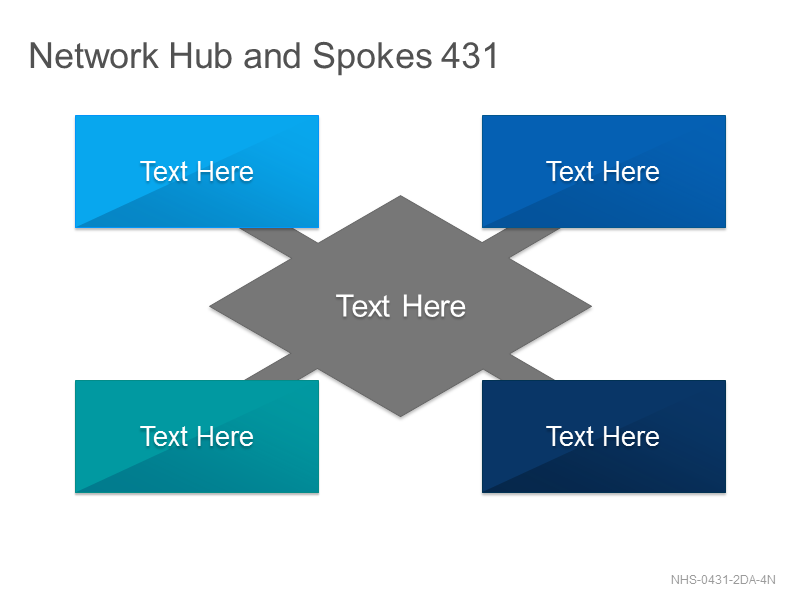 Network Hub and Spokes 431

Text Here

Text Here

Text Here

Text Here

Text Here

NHS-0431-2DA-4N